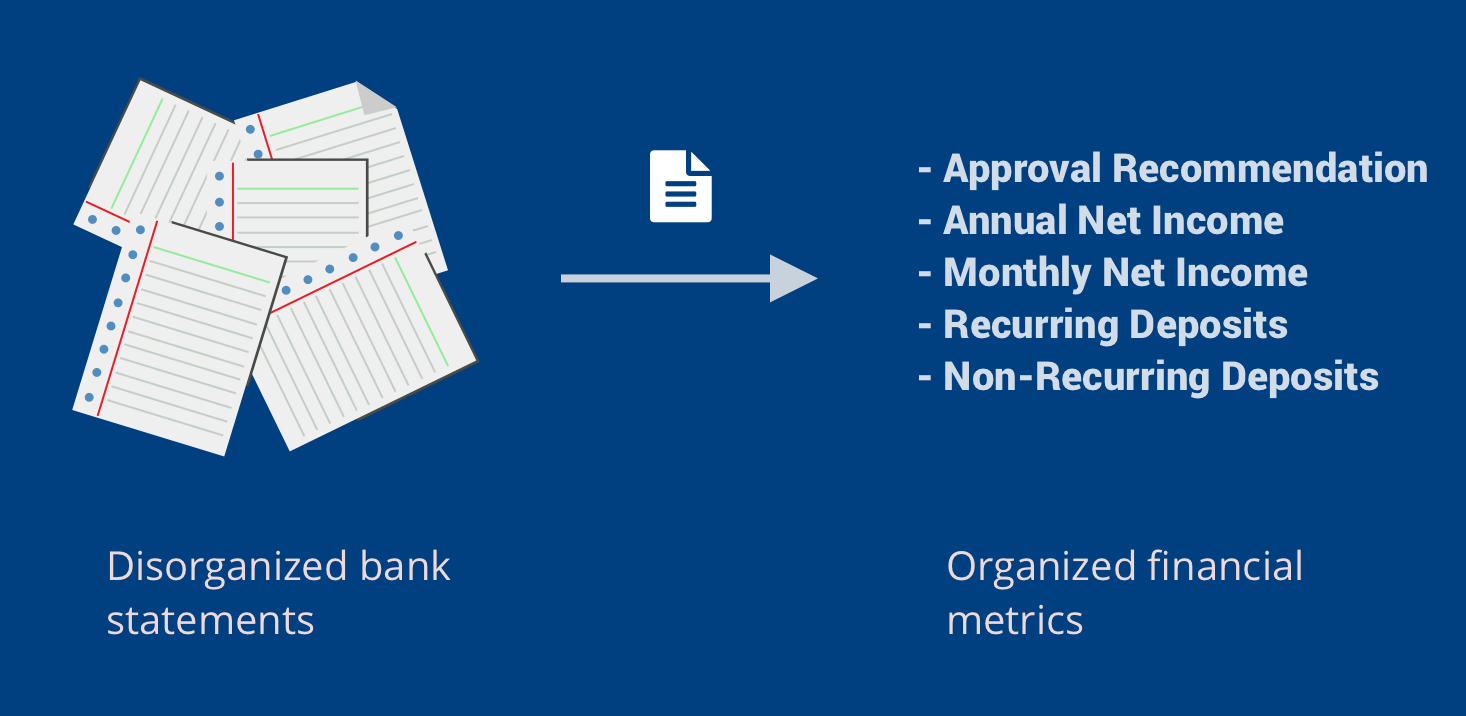 - Approval Recommendation
- Annual Net Income
- Monthly Net Income
- Recurring Deposits
- Non-Recurring Deposits

Disorganized bank statements

Organized financial metrics